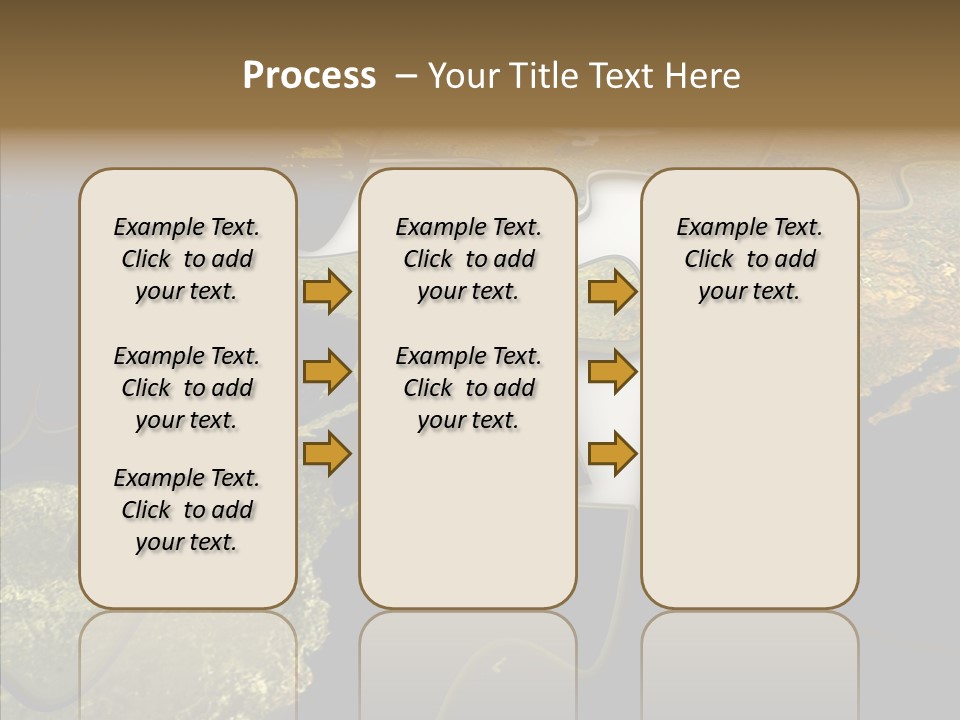 Process – Your Title Text Here

Example Text. Click to add your text.

Example Text. Click to add your text.

Example Text. Click to add your text.

Example Text. Click to add your text.

Example Text. Click to add your text.

Example Text. Click to add your text.